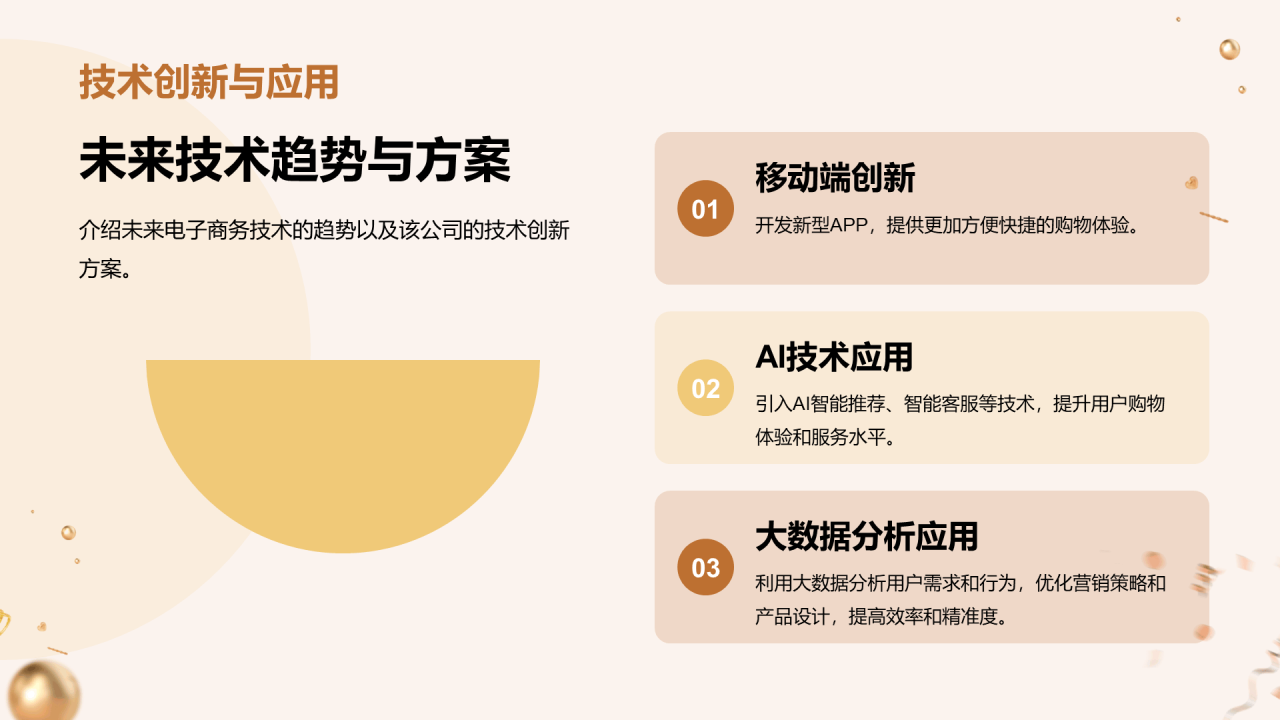 技术创新与应用

未来技术趋势与方案

介绍未来电子商务技术的趋势以及该公司的技术创新方案。

01

移动端创新

开发新型APP，提供更加方便快捷的购物体验。

02

AI技术应用

引入AI智能推荐、智能客服等技术，提升用户购物体验和服务水平。

03

大数据分析应用

利用大数据分析用户需求和行为，优化营销策略和产品设计，提高效率和精准度。